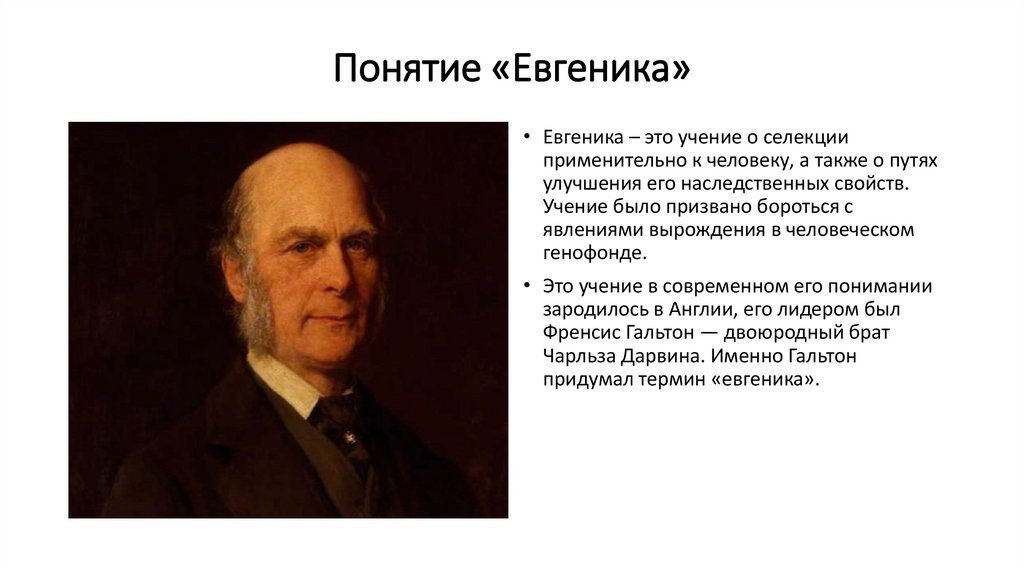 Понятие «Евгеника»

• Евгеника – это учение о селекции применительно к человеку, а также о путях улучшения его наследственных свойств. Учение было призвано бороться с явлениями вырождения в человеческом генофонде.

• Это учение в современном его понимании зародилось в Англии, его лидером был Френсис Гальтон — двоюродный брат Чарльза Дарвина. Именно Гальтон придумал термин «евгеника».